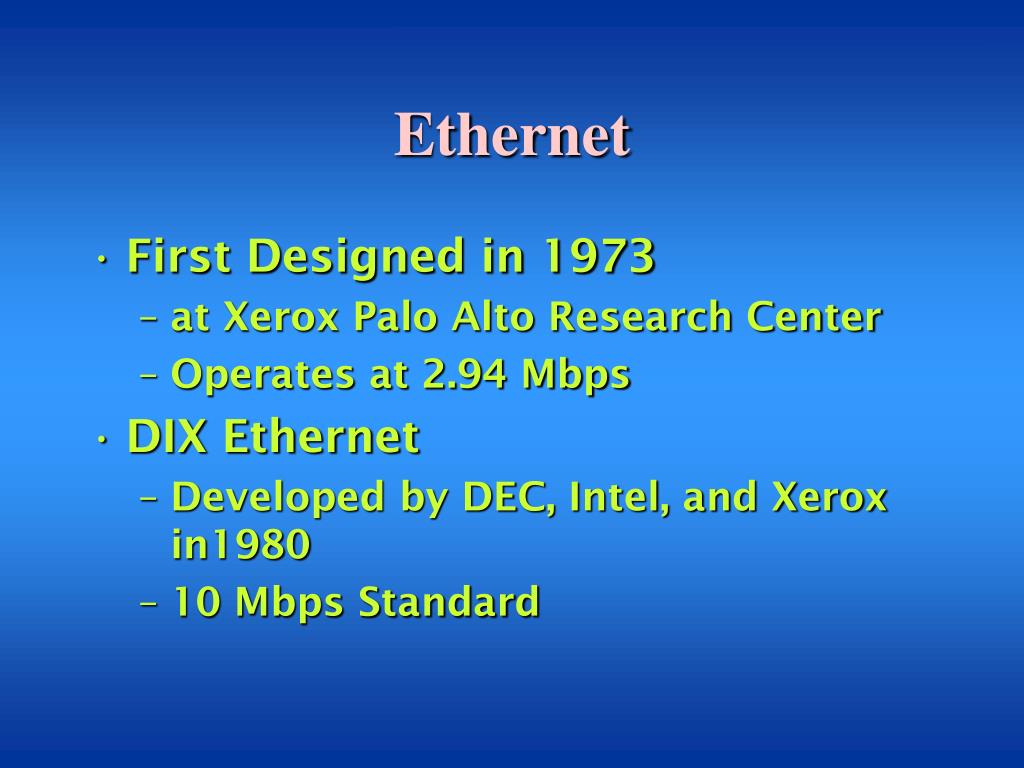 Ethernet

• First Designed in 1973
– at Xerox Palo Alto Research Center
– Operates at 2.94 Mbps
• DIX Ethernet
– Developed by DEC, Intel, and Xerox in1980
– 10 Mbps Standard